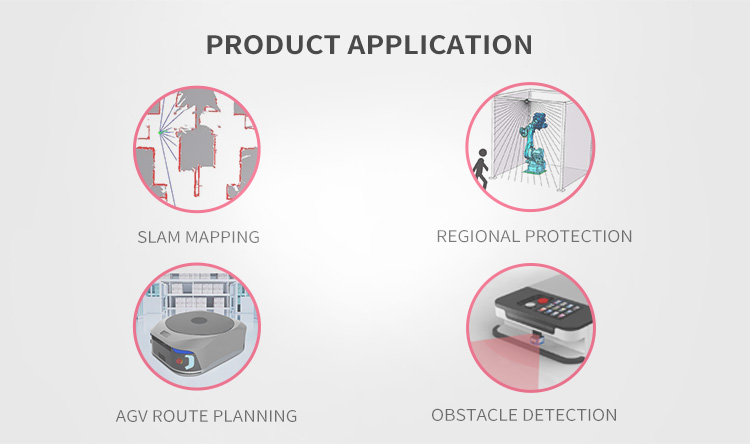 PRODUCT APPLICATION

SLAM MAPPING

REGIONAL PROTECTION

AGV ROUTE PLANNING

OBSTACLE DETECTION